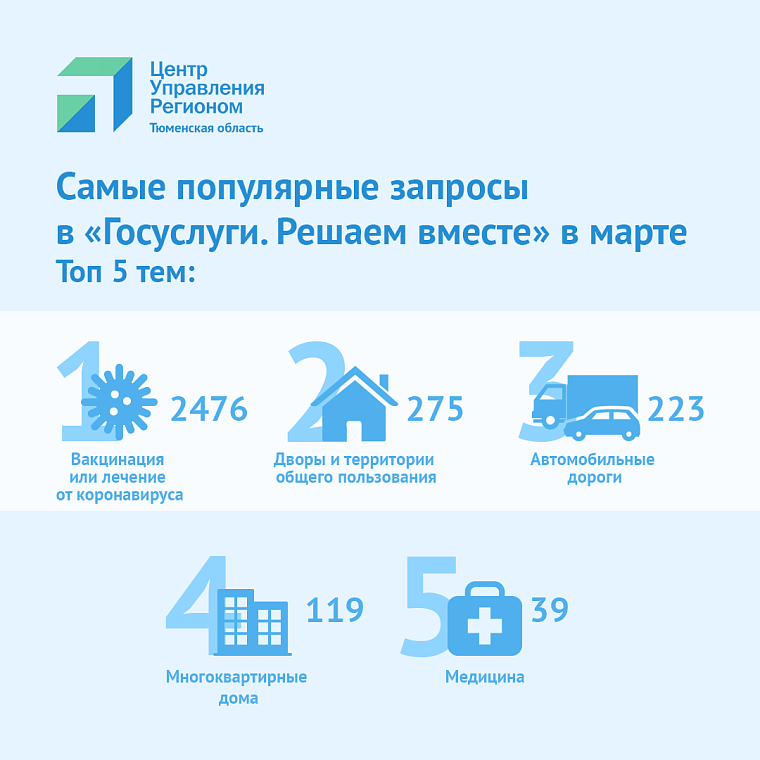 Центр Управления Регионом
Тюменская область

Самые популярные запросы в «Госуслуги. Решаем вместе» в марте
Топ 5 тем:

1 2476
Вакцинация или лечение от коронавируса

2 275
Дворы и территории общего пользования

3 223
Автомобильные дороги

4 119
Многоквартирные дома

5 39
Медицина